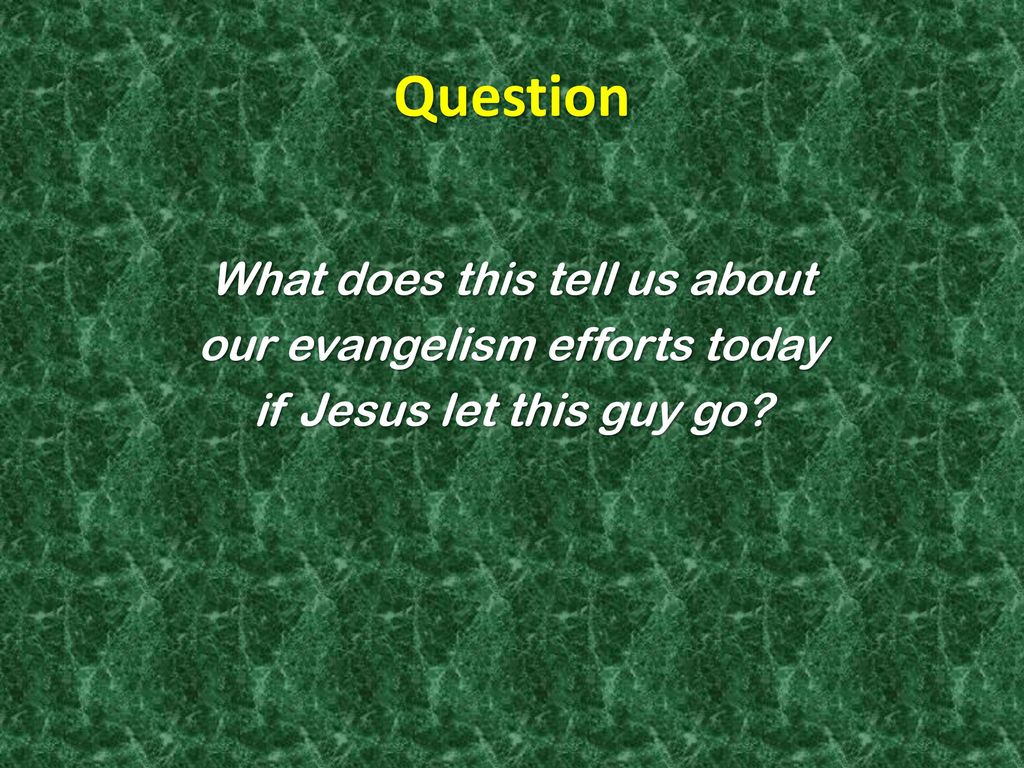 Question

What does this tell us about our evangelism efforts today if Jesus let this guy go?